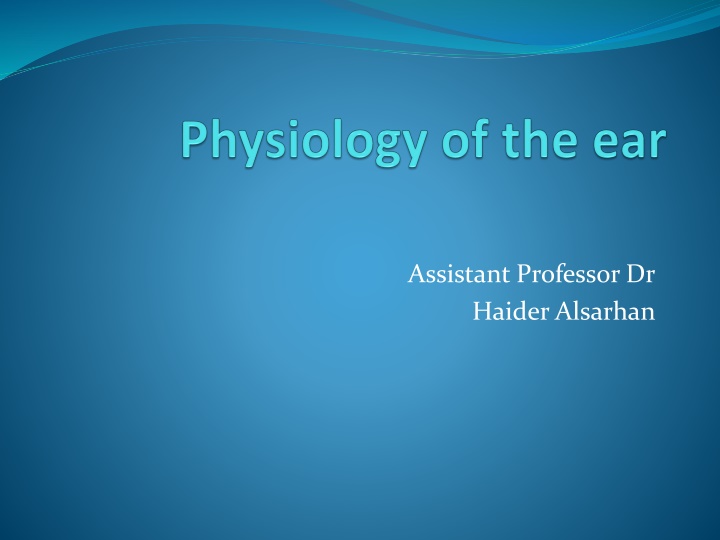 Physiology of the ear

Assistant Professor Dr
Haider Alsarhan